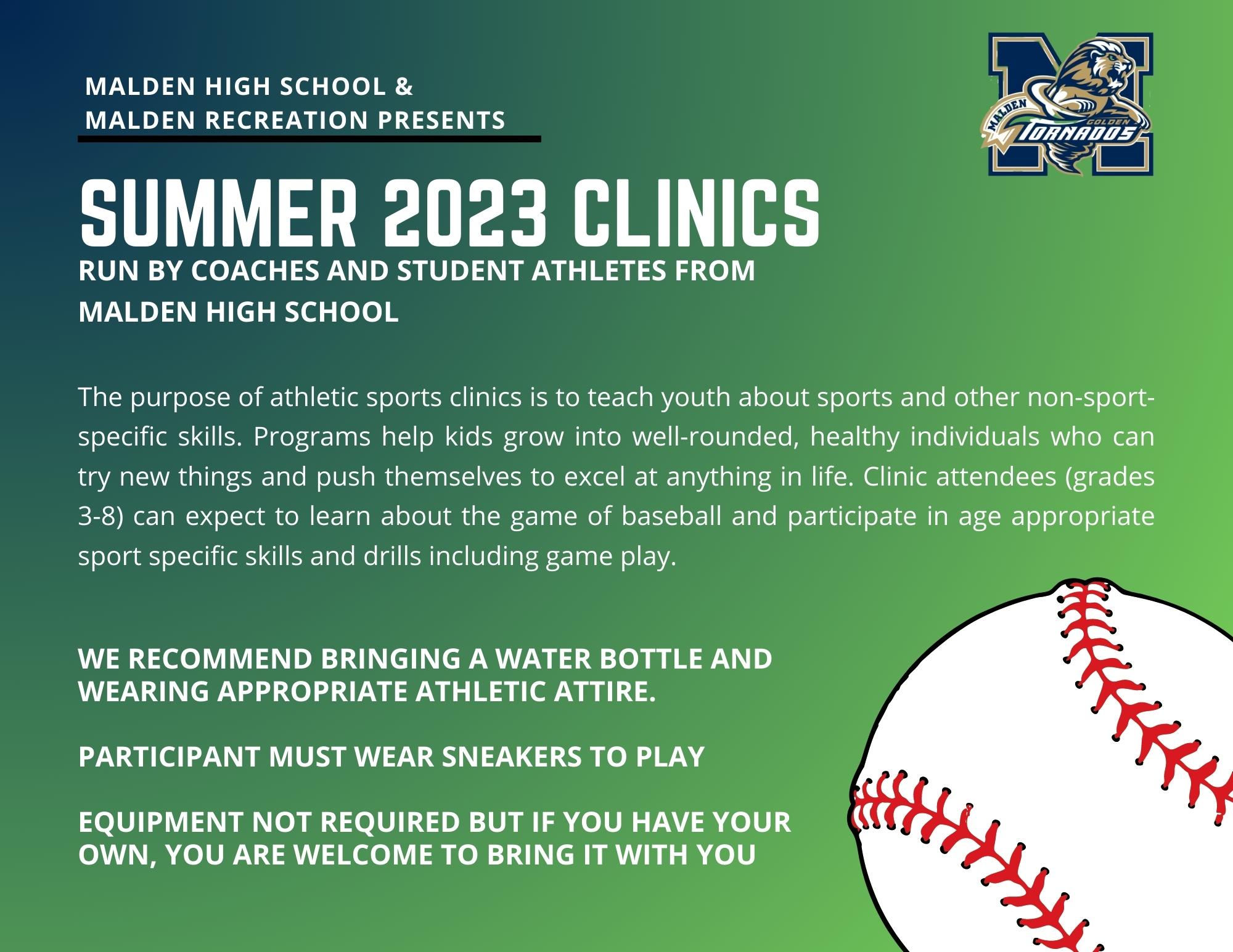 MALDEN HIGH SCHOOL &
MALDEN RECREATION PRESENTS

MALDEN GOLDEN TORNADOS

SUMMER 2023 CLINICS

RUN BY COACHES AND STUDENT ATHLETES FROM MALDEN HIGH SCHOOL

The purpose of athletic sports clinics is to teach youth about sports and other non-sport-specific skills. Programs help kids grow into well-rounded, healthy individuals who can try new things and push themselves to excel at anything in life. Clinic attendees (grades 3-8) can expect to learn about the game of baseball and participate in age appropriate sport specific skills and drills including game play.

WE RECOMMEND BRINGING A WATER BOTTLE AND WEARING APPROPRIATE ATHLETIC ATTIRE.

PARTICIPANT MUST WEAR SNEAKERS TO PLAY

EQUIPMENT NOT REQUIRED BUT IF YOU HAVE YOUR OWN, YOU ARE WELCOME TO BRING IT WITH YOU